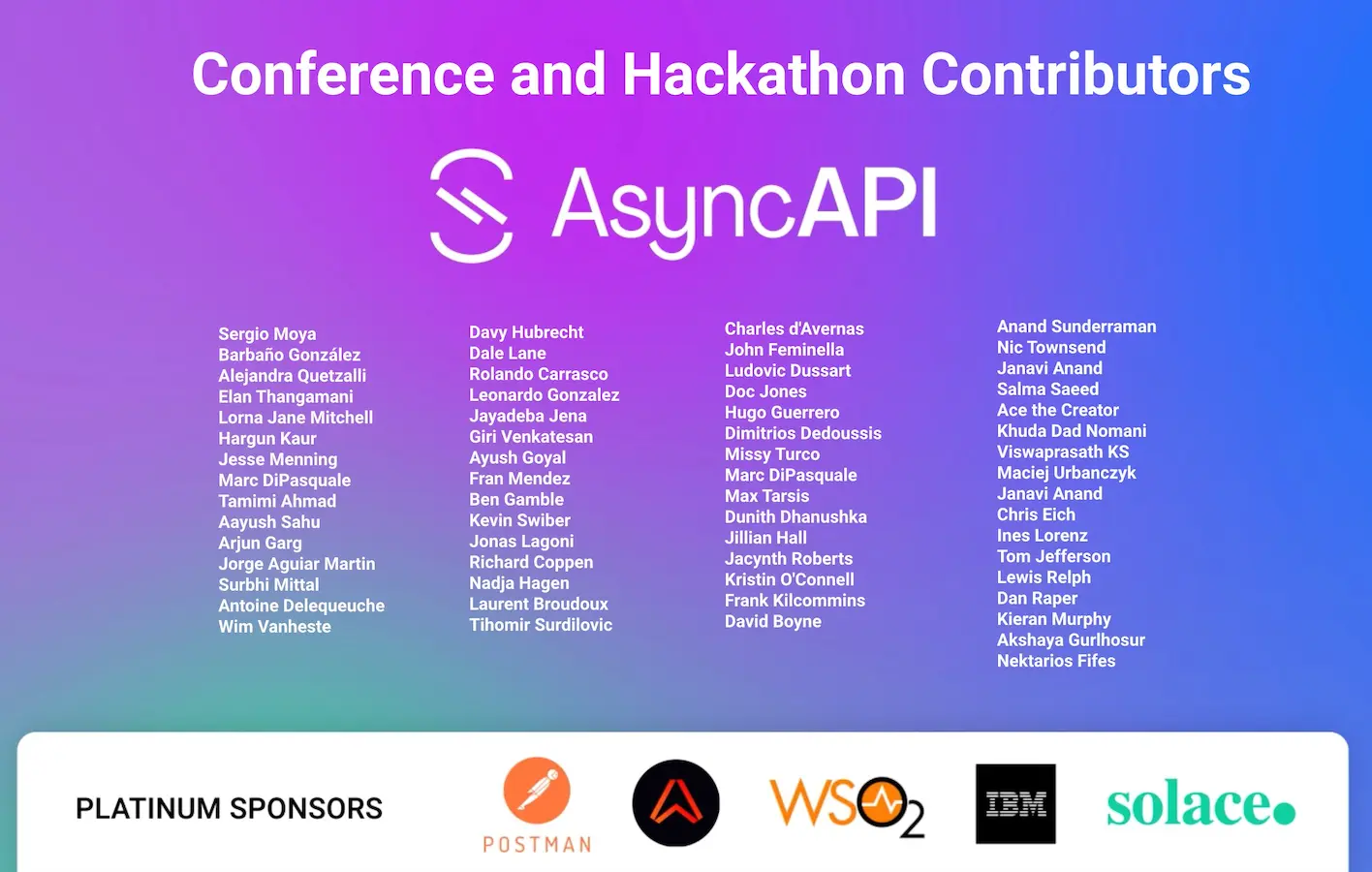 Conference and Hackathon Contributors

AsyncAPI

Sergio Moya
Barbaño González
Alejandra Quetzalli
Elan Thangamani
Lorna Jane Mitchell
Hargun Kaur
Jesse Menning
Marc DiPasquale
Tamimi Ahmad
Aayush Sahu
Arjun Garg
Jorge Aguiar Martin
Surbhi Mittal
Antoine Delequeuche
Wim Vanheste

Davy Hubrecht
Dale Lane
Rolando Carrasco
Leonardo Gonzalez
Jayadeba Jena
Giri Venkatesan
Ayush Goyal
Fran Mendez
Ben Gamble
Kevin Swiber
Jonas Lagoni
Richard Coppen
Nadja Hagen
Laurent Broudoux
Tihomir Surdilovic

Charles d'Avernas
John Feminella
Ludovic Dussart
Doc Jones
Hugo Guerrero
Dimitrios Dedoussis
Missy Turco
Marc DiPasquale
Max Tarsis
Dunith Dhanushka
Jillian Hall
Jacynth Roberts
Kristin O'Connell
Frank Kilcommins
David Boyne

Anand Sunderraman
Nic Townsend
Janavi Anand
Salma Saeed
Ace the Creator
Khuda Dad Nomani
Viswaprasath KS
Maciej Urbanczyk
Janavi Anand
Chris Eich
Ines Lorenz
Tom Jefferson
Lewis Relph
Dan Raper
Kieran Murphy
Akshaya Gurlhosur
Nektarios Fifes

PLATINUM SPONSORS

POSTMAN

WSO2

IBM

solace